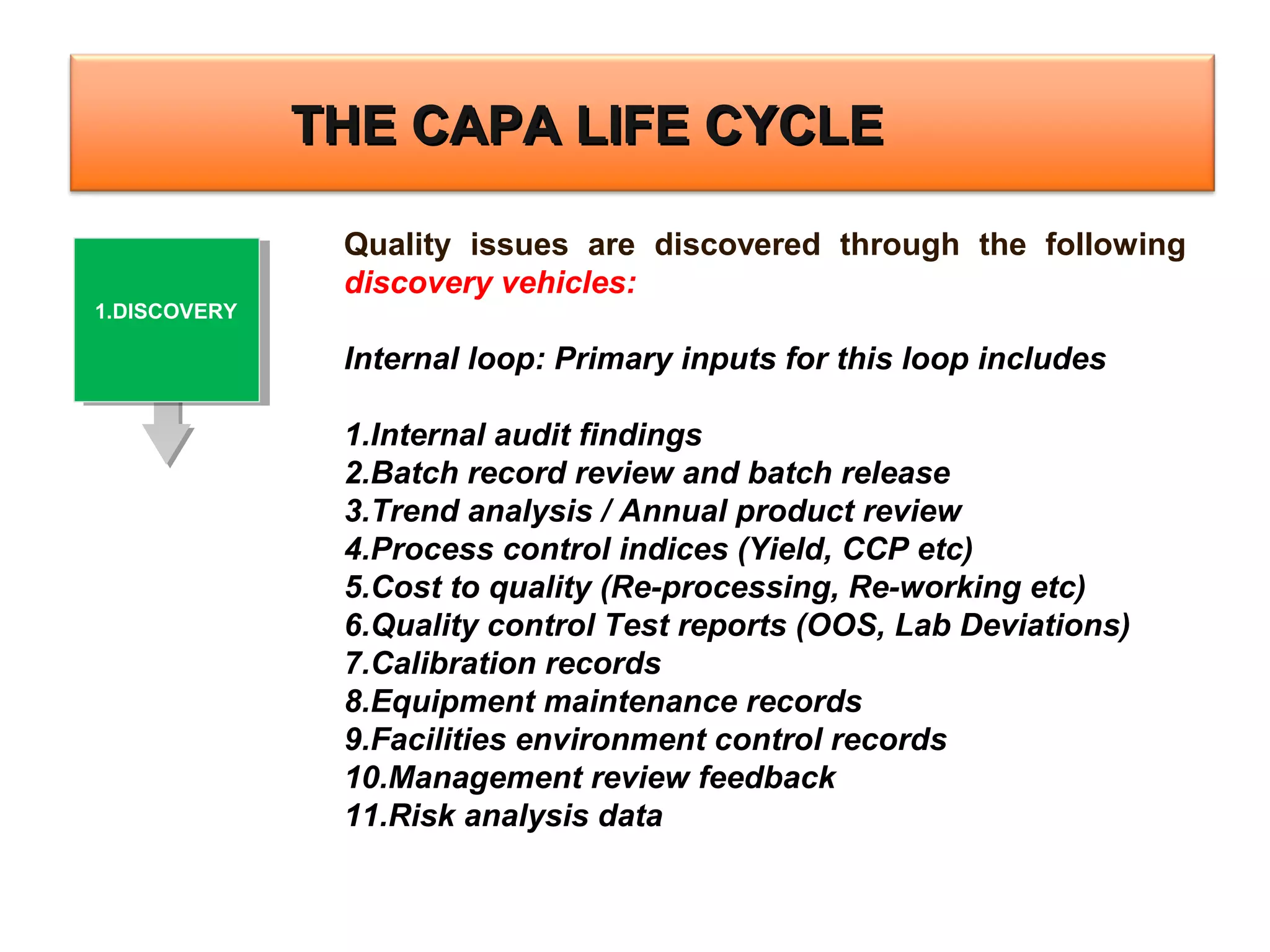 THE CAPA LIFE CYCLE

1.DISCOVERY

Quality issues are discovered through the following discovery vehicles:

Internal loop: Primary inputs for this loop includes

1.Internal audit findings
2.Batch record review and batch release
3.Trend analysis / Annual product review
4.Process control indices (Yield, CCP etc)
5.Cost to quality (Re-processing, Re-working etc)
6.Quality control Test reports (OOS, Lab Deviations)
7.Calibration records
8.Equipment maintenance records
9.Facilities environment control records
10.Management review feedback
11.Risk analysis data